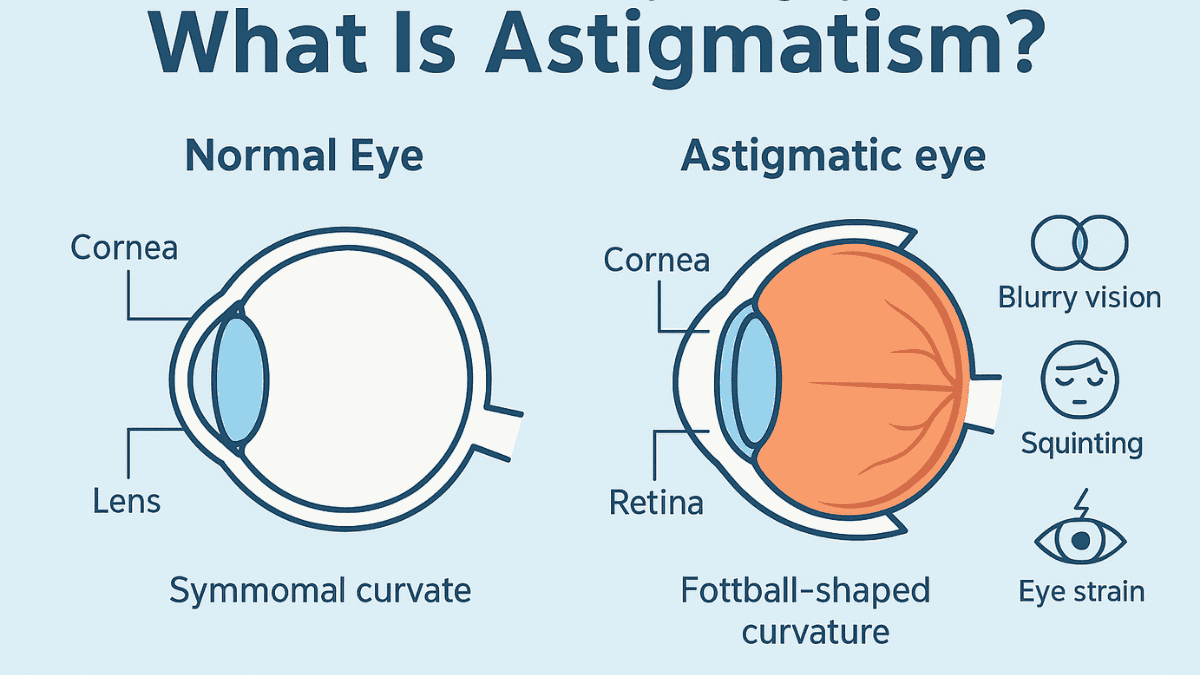 What Is Astigmatism?

Normal Eye

Cornea

Lens

Symmomal curvate

Astigmatic eye

Cornea

Retina

Fottball-shaped curvature

Blurry vision

Squinting

Eye strain